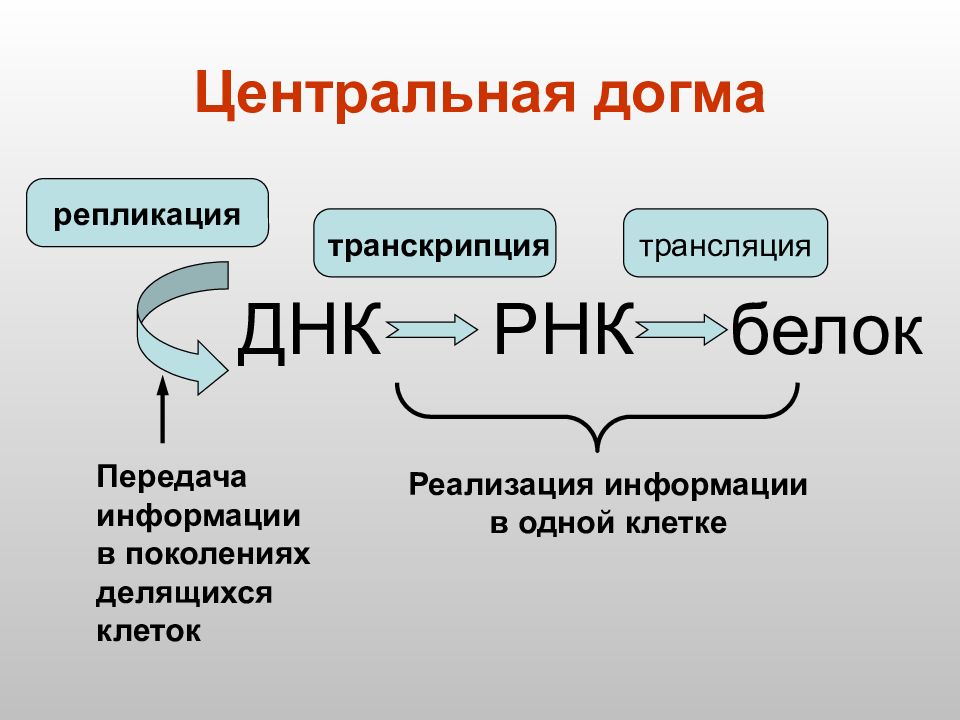 Центральная догма

репликация

транскрипция

трансляция

ДНК РНК белок

Передача информации в поколениях делящихся клеток

Реализация информации в одной клетке